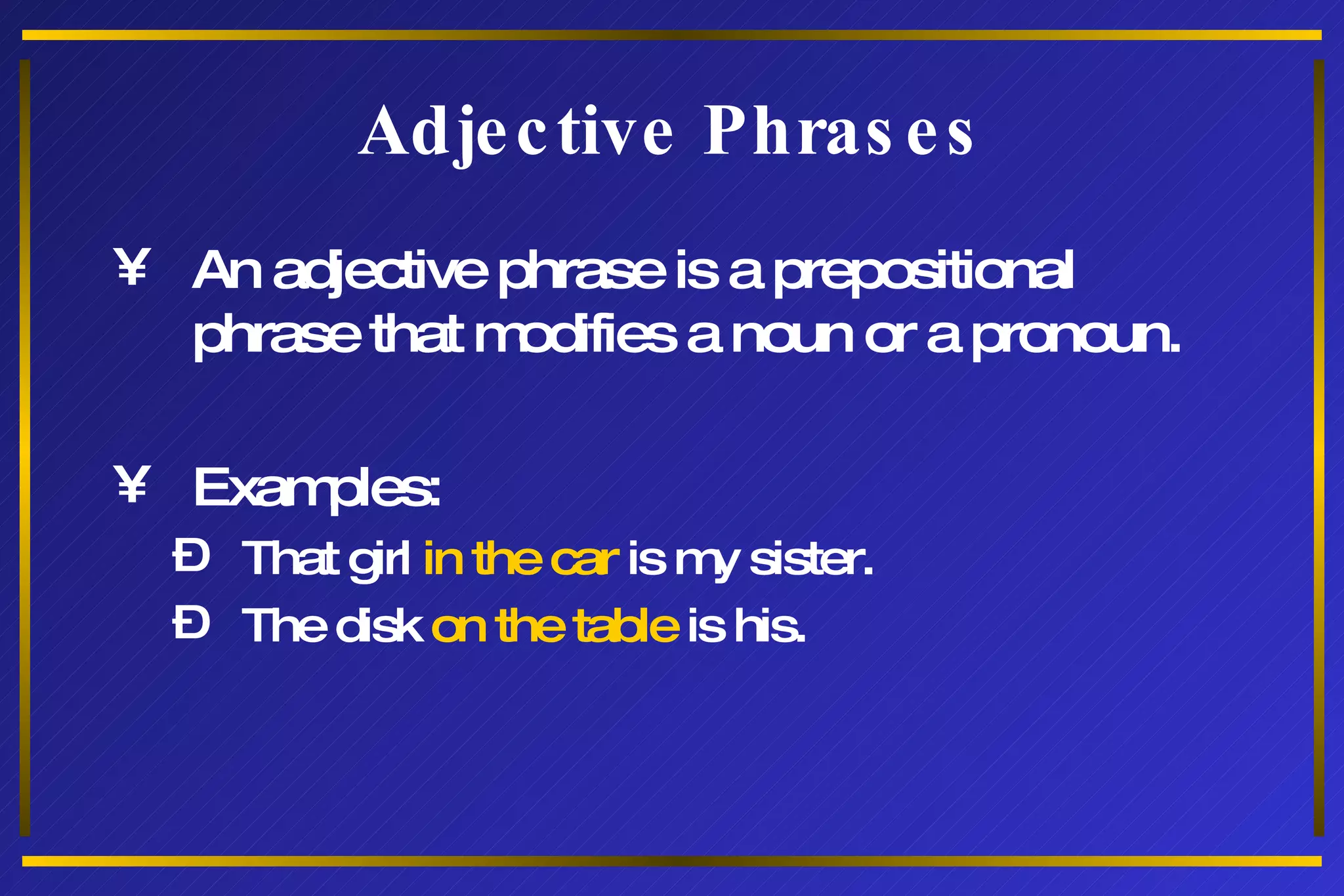 Adjective Phrases

¥ An adjective phrase is a prepositional phrase that modifies a noun or a pronoun.

¥ Examples:

Ð That girl in the car is my sister.

Ð The disk on the table is his.